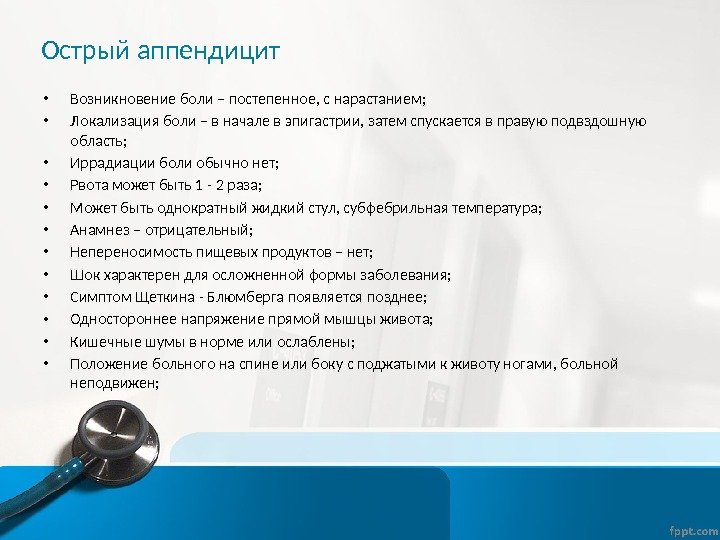 Острый аппендицит

• Возникновение боли – постепенное, с нарастанием;
• Локализация боли – в начале в эпигастрии, затем спускается в правую подвздошную область;
• Иррадиации боли обычно нет;
• Рвота может быть 1 - 2 раза;
• Может быть однократный жидкий стул, субфебрильная температура;
• Анамнез – отрицательный;
• Непереносимость пищевых продуктов – нет;
• Шок характерен для осложненной формы заболевания;
• Симптом Щеткина - Блюмберга появляется позднее;
• Одностороннее напряжение прямой мышцы живота;
• Кишечные шумы в норме или ослаблены;
• Положение больного на спине или боку с поджатыми к животу ногами, больной неподвижен;

fppt.com